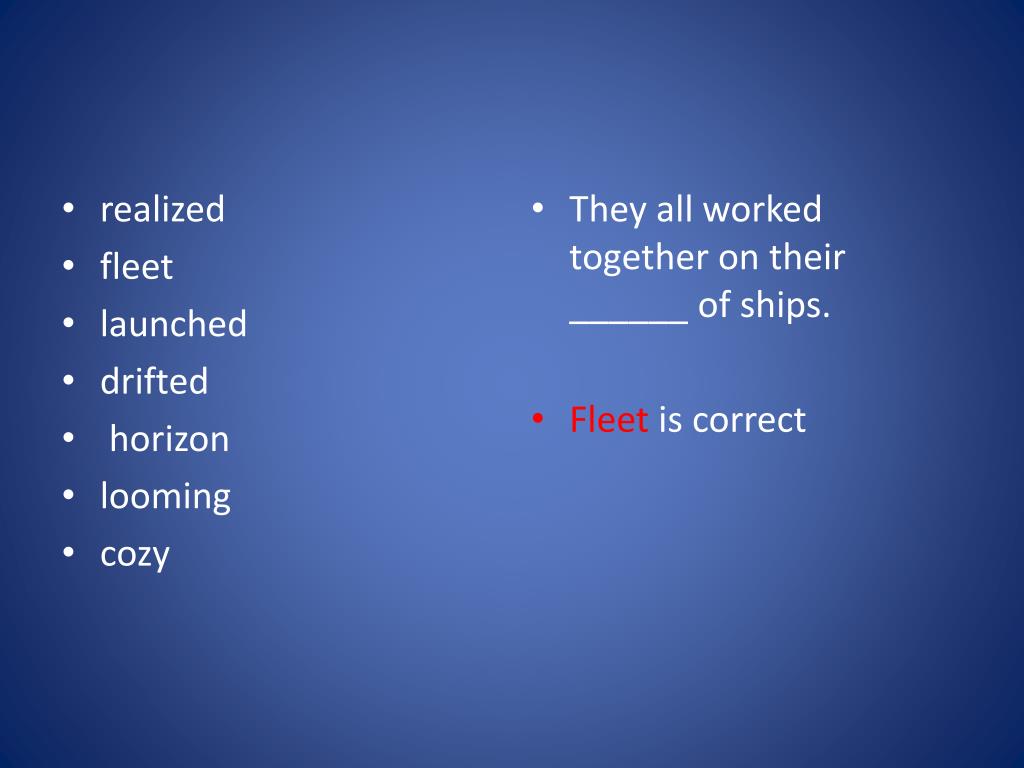 • realized
• fleet
• launched
• drifted
• horizon
• looming
• cozy

• They all worked together on their ______ of ships.

• Fleet is correct